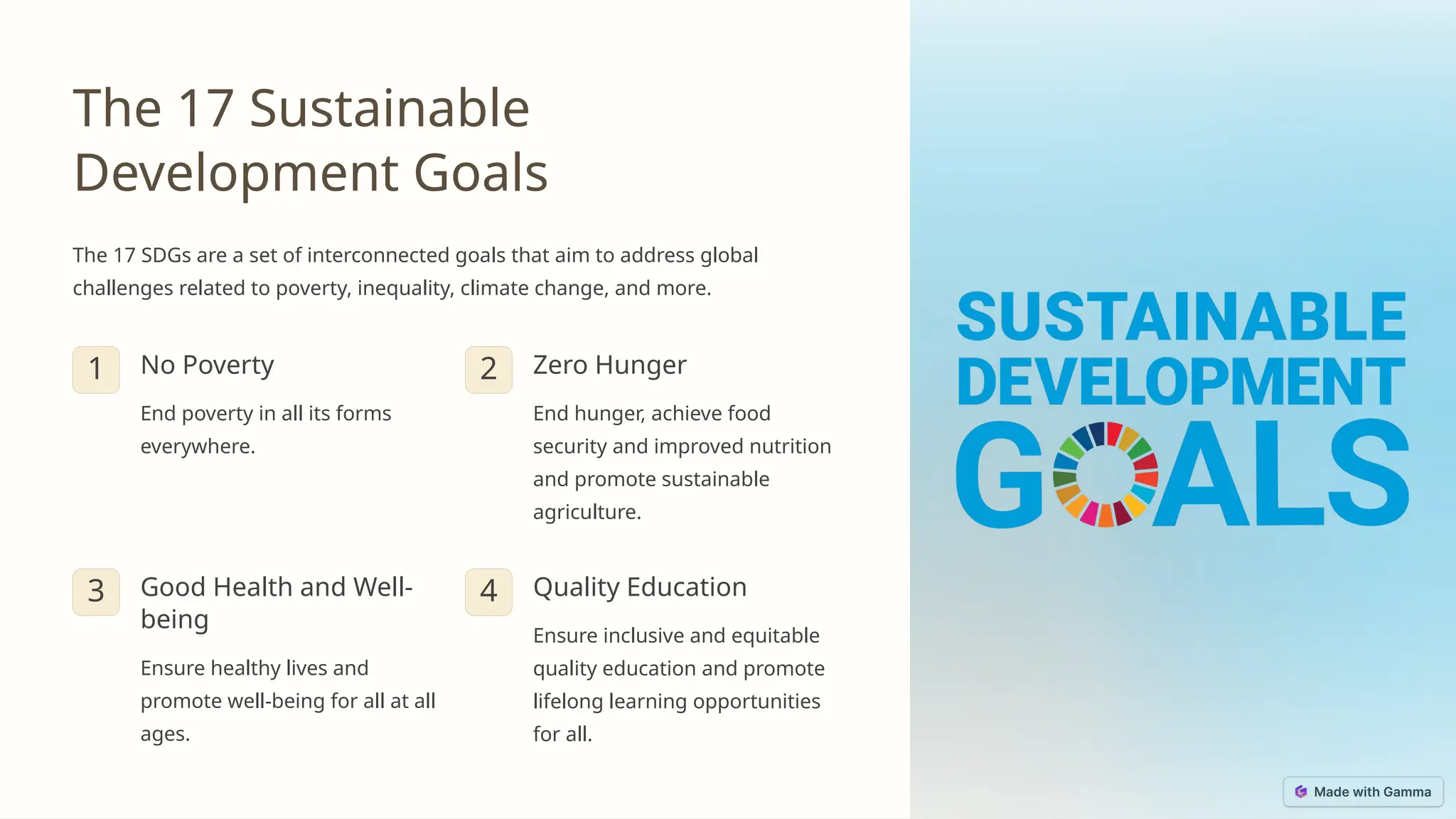 The 17 Sustainable Development Goals

The 17 SDGs are a set of interconnected goals that aim to address global challenges related to poverty, inequality, climate change, and more.

1 No Poverty

End poverty in all its forms everywhere.

2 Zero Hunger

End hunger, achieve food security and improved nutrition and promote sustainable agriculture.

3 Good Health and Well-being

Ensure healthy lives and promote well-being for all at all ages.

4 Quality Education

Ensure inclusive and equitable quality education and promote lifelong learning opportunities for all.

SUSTAINABLE DEVELOPMENT GOALS

Made with Gamma